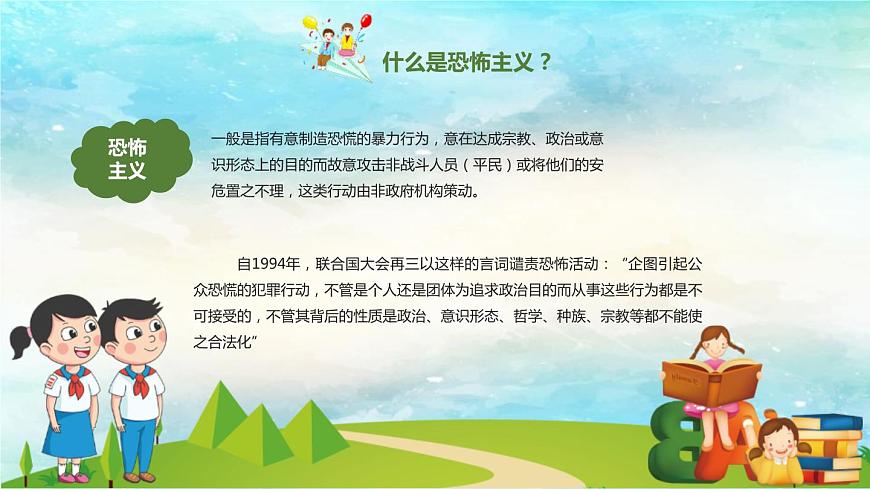 什么是恐怖主义？

恐怖主义

一般是指有意制造恐慌的暴力行为，意在达成宗教、政治或意识形态上的目的而故意攻击非战斗人员（平民）或将他们的安危置之不理，这类行动由非政府机构策动。

自1994年，联合国大会再三以这样的言词谴责恐怖活动：“企图引起公众恐慌的犯罪行动，不管是个人还是团体为追求政治目的而从事这些行为都是不可接受的，不管其背后的性质是政治、意识形态、哲学、种族、宗教等都不能使之合法化”